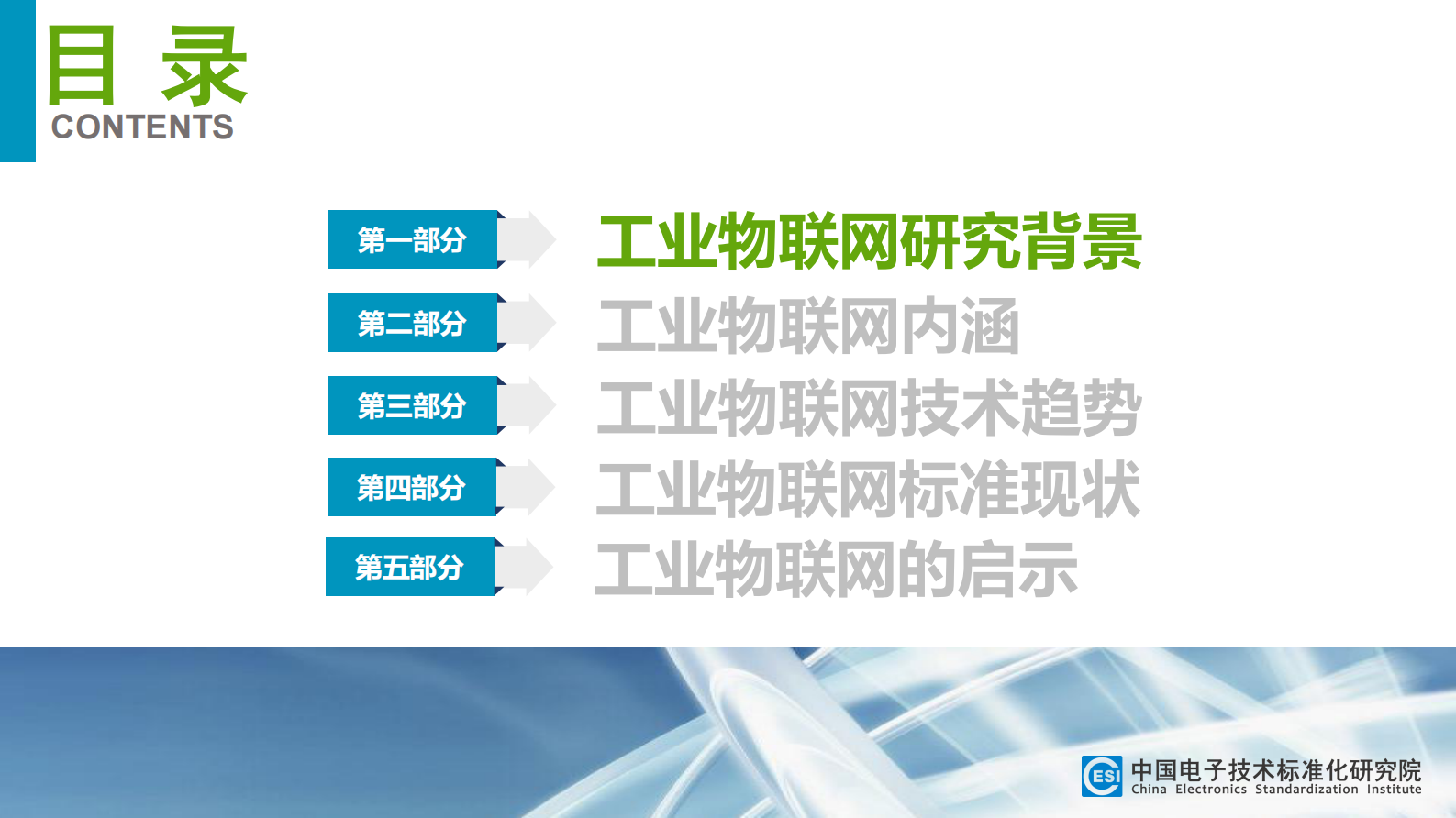 目 录
CONTENTS

第一部分 工业物联网研究背景

第二部分 工业物联网内涵

第三部分 工业物联网技术趋势

第四部分 工业物联网标准现状

第五部分 工业物联网的启示

ESI 中国电子技术标准化研究院
China Electronics Standardization Institute